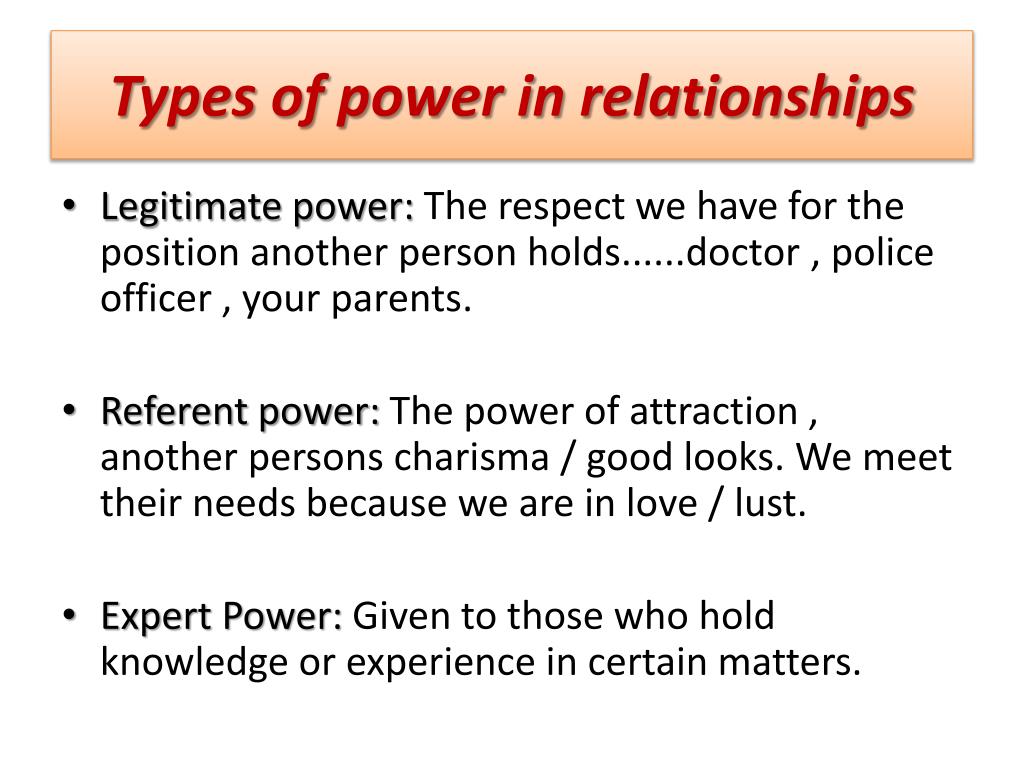 Types of power in relationships

• Legitimate power: The respect we have for the position another person holds......doctor , police officer , your parents.

• Referent power: The power of attraction , another persons charisma / good looks. We meet their needs because we are in love / lust.

• Expert Power: Given to those who hold knowledge or experience in certain matters.